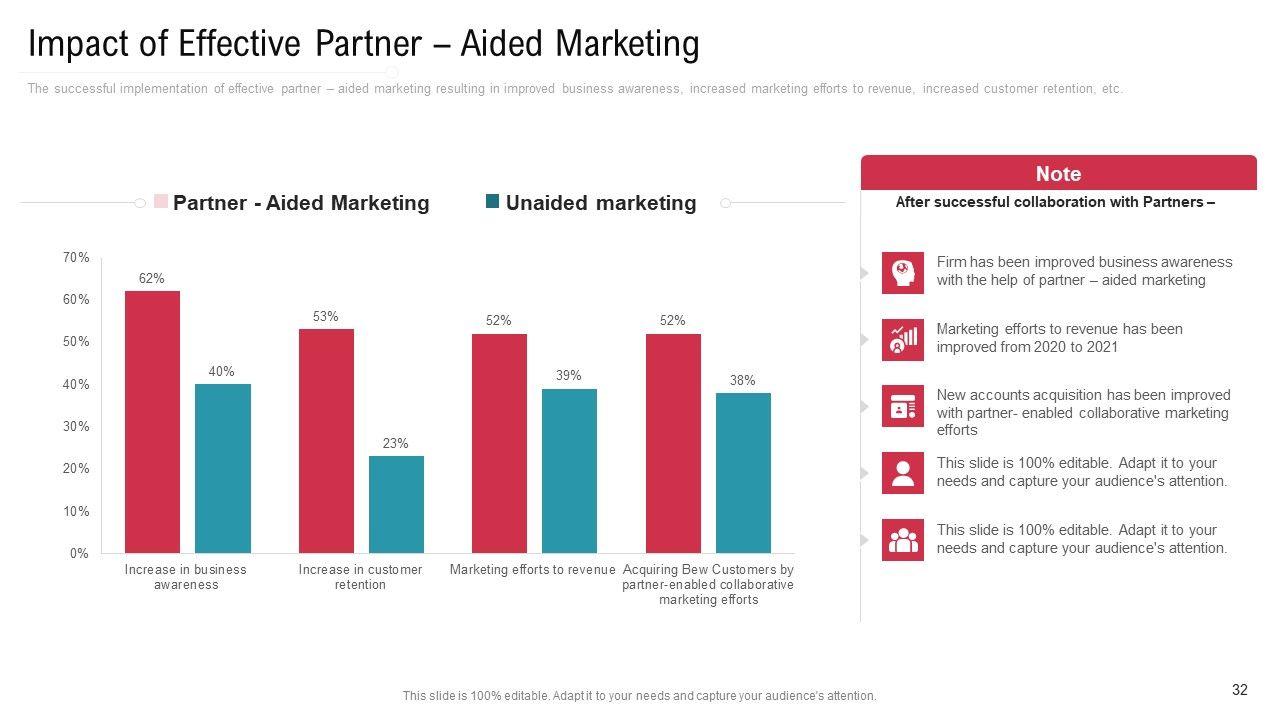 Impact of Effective Partner – Aided Marketing

The successful implementation of effective partner – aided marketing resulting in improved business awareness, increased marketing efforts to revenue, increased customer retention, etc.

Partner - Aided Marketing
Unaided marketing

70%
60%
50%
40%
30%
20%
10%
0%

62%
40%
53%
23%
52%
39%
52%
38%

Increase in business awareness
Increase in customer retention
Marketing efforts to revenue
Acquiring Bew Customers by partner-enabled collaborative marketing efforts

Note

After successful collaboration with Partners –

Firm has been improved business awareness with the help of partner – aided marketing

Marketing efforts to revenue has been improved from 2020 to 2021

New accounts acquisition has been improved with partner- enabled collaborative marketing efforts

This slide is 100% editable. Adapt it to your needs and capture your audience's attention.

This slide is 100% editable. Adapt it to your needs and capture your audience's attention.

This slide is 100% editable. Adapt it to your needs and capture your audience's attention.

32